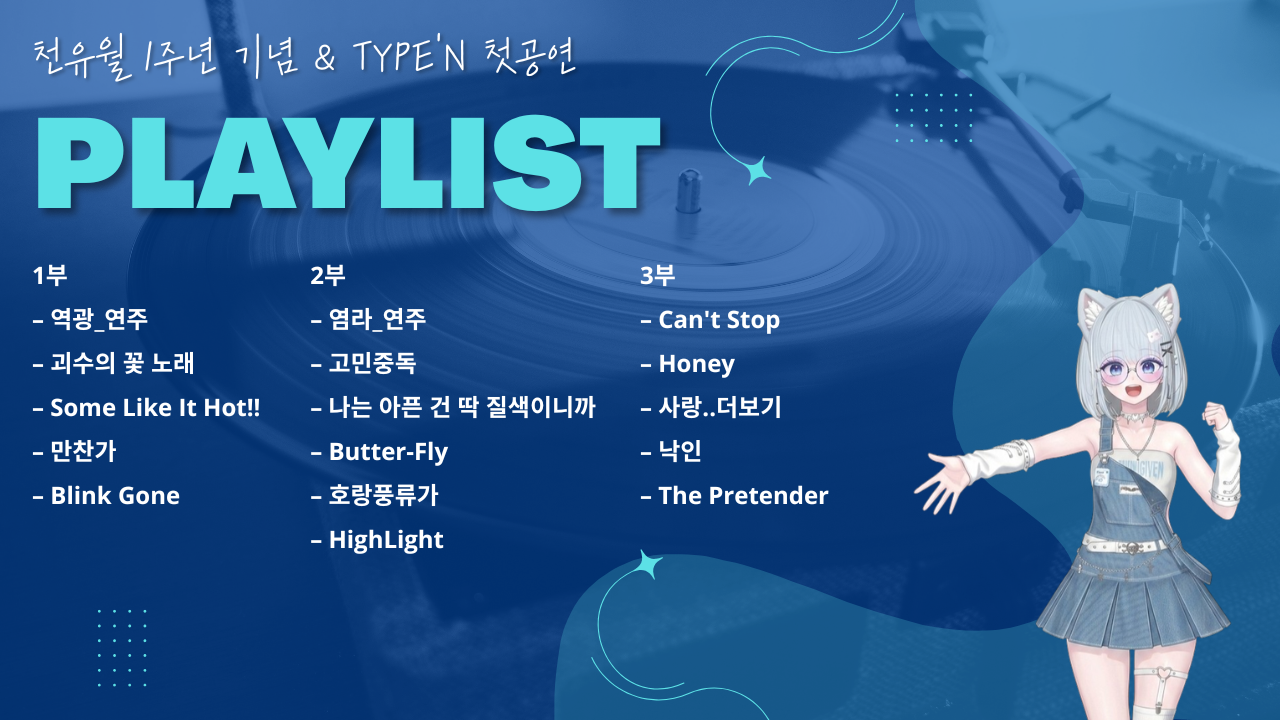 천유월 1주년 기념 & TYPE'N 첫공연

PLAYLIST

1부
– 역광_연주
– 괴수의 꽃 노래
– Some Like It Hot!!
– 만찬가
– Blink Gone

2부
– 염라_연주
– 고민중독
– 나는 아픈 건 딱 질색이니까
– Butter-Fly
– 호랑풍류가
– HighLight

3부
– Can't Stop
– Honey
– 사랑..더보기
– 낙인
– The Pretender